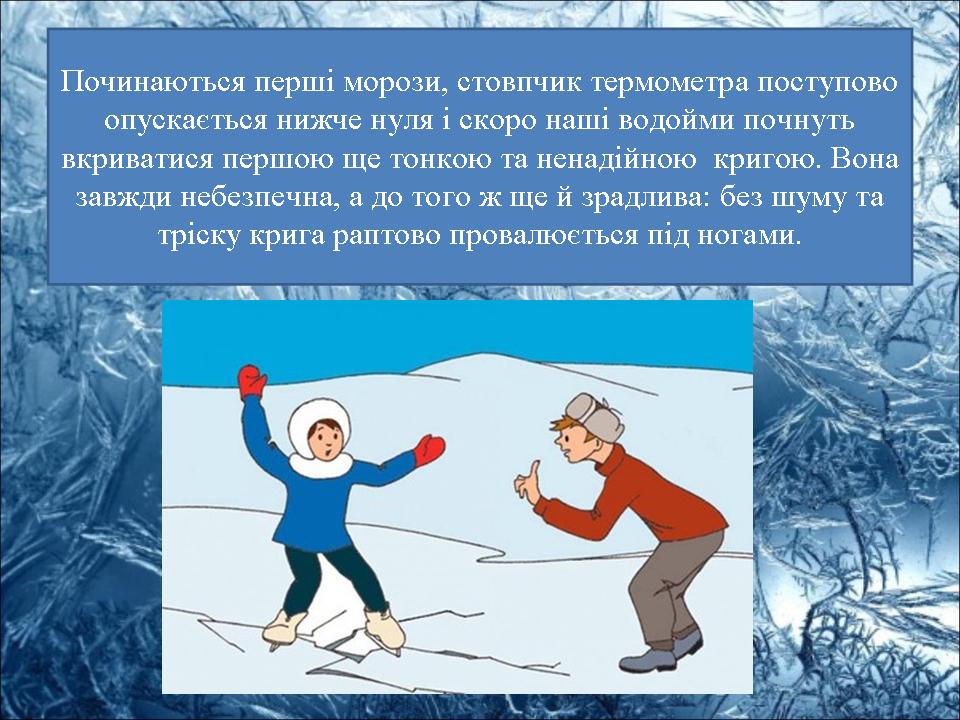 Починаються перші морози, стовпчик термометра поступово опускається нижче нуля і скоро наші водойми почнуть вкриватися першою ще тонкою та ненадійною  кригою. Вона завжди небезпечна, а до того ж ще й зрадлива: без шуму та тріску крига раптово провалюється під ногами.